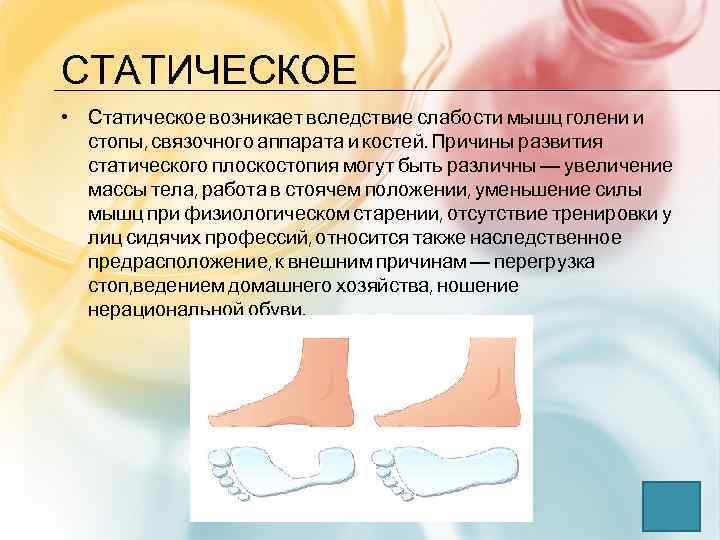 СТАТИЧЕСКОЕ

• Статическое возникает вследствие слабости мышц голени и стопы, связочного аппарата и костей. Причины развития статического плоскостопия могут быть различны — увеличение массы тела, работа в стоячем положении, уменьшение силы мышц при физиологическом старении, отсутствие тренировки у лиц сидячих профессий, относится также наследственное предрасположение, к внешним причинам — перегрузка стоп,ведением домашнего хозяйства, ношение нерациональной обуви.